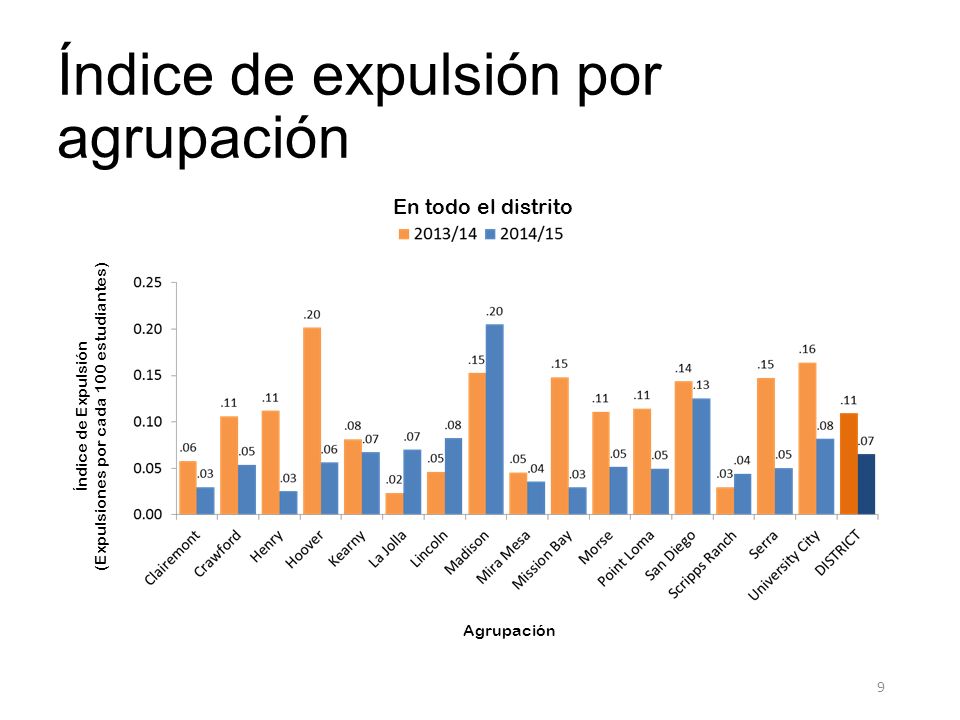 Índice de expulsión por agrupación

En todo el distrito

2013/14 2014/15

Índice de Expulsión
(Expulsiones por cada 100 estudiantes)

0.25
0.20
0.15
0.10
0.05
0.00

.06 .03
.11 .05
.11 .03
.20 .06
.08 .07
.02 .07
.05 .08
.15 .20
.05 .04
.15 .03
.11 .05
.11 .05
.14 .13
.03 .04
.15 .05
.16 .08
.11 .07

Clairemont
Crawford
Henry
Hoover
Kearny
La Jolla
Lincoln
Madison
Mira Mesa
Mission Bay
Morse
Point Loma
San Diego
Scripps Ranch
Serra
University City
DISTRICT

Agrupación

9